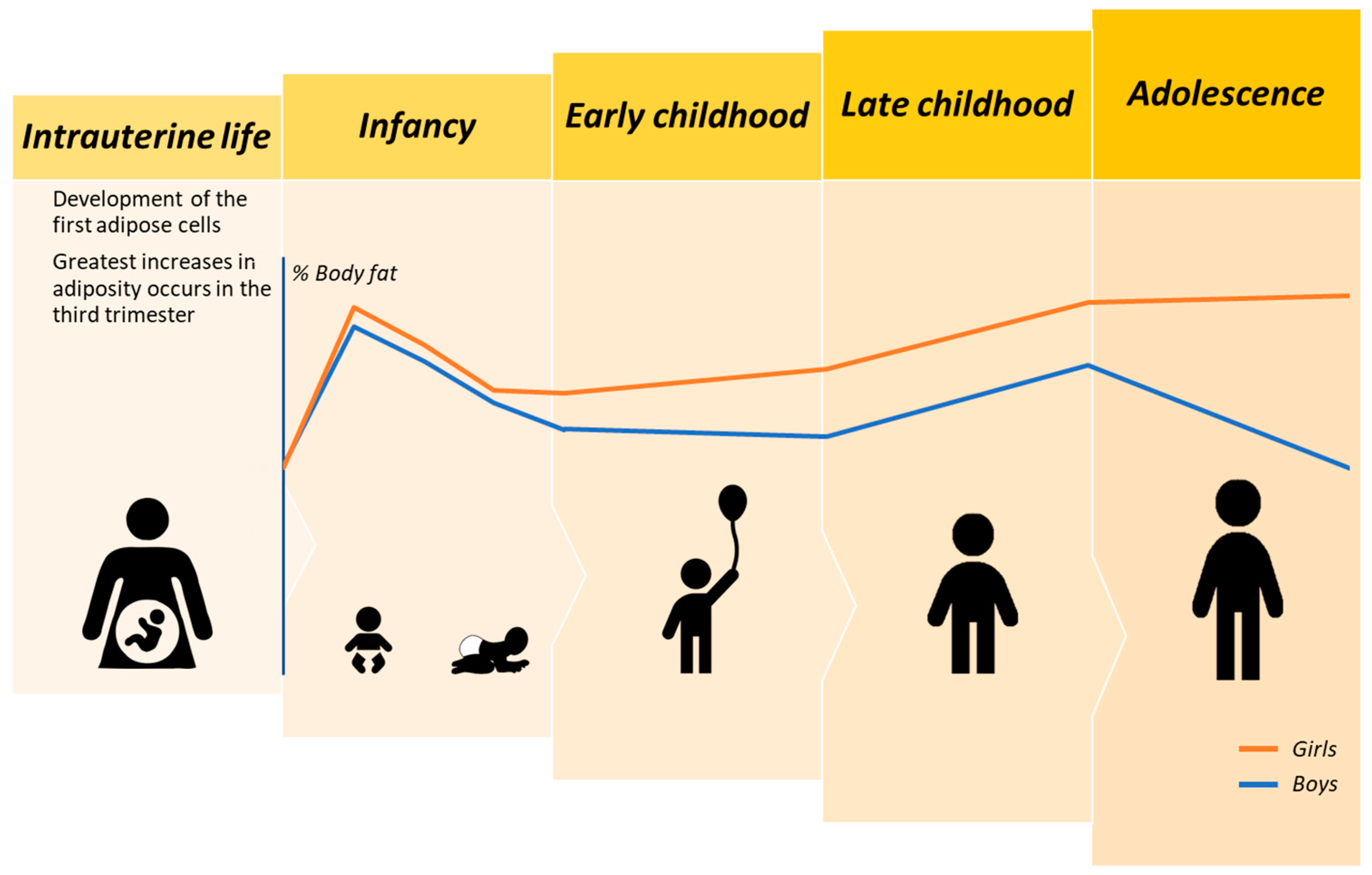 Intrauterine life

Infancy

Early childhood

Late childhood

Adolescence

Development of the first adipose cells

Greatest increases in adiposity occurs in the third trimester

% Body fat

Girls

Boys